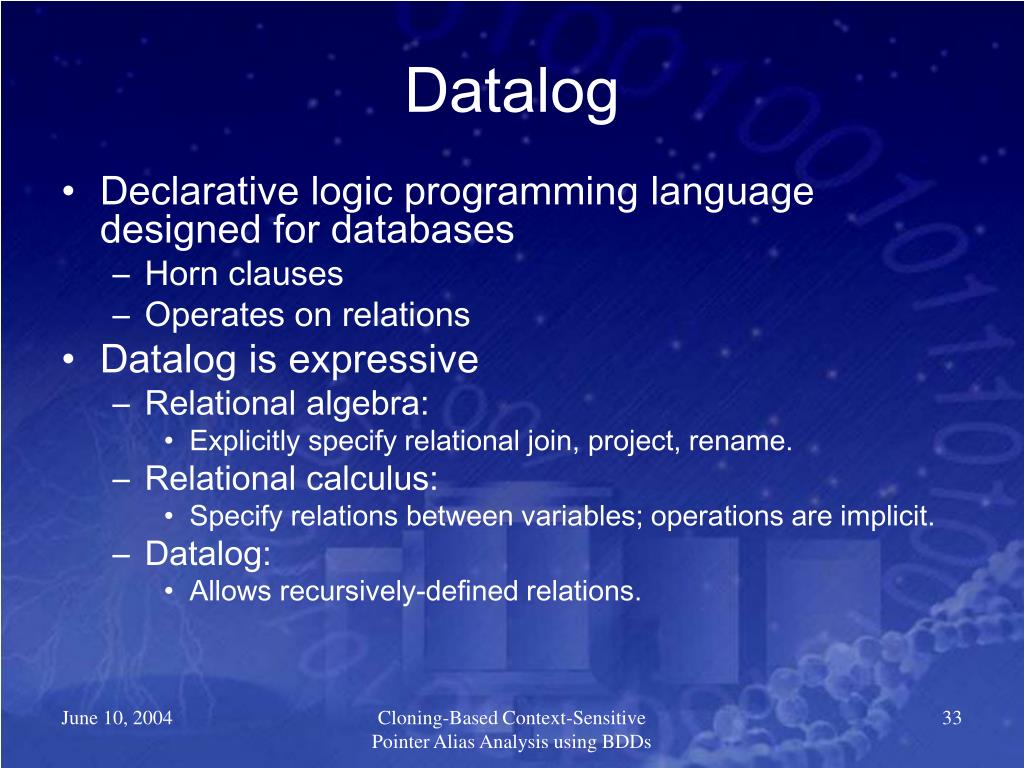 Datalog

• Declarative logic programming language designed for databases
  – Horn clauses
  – Operates on relations
• Datalog is expressive
  – Relational algebra:
    • Explicitly specify relational join, project, rename.
  – Relational calculus:
    • Specify relations between variables; operations are implicit.
  – Datalog:
    • Allows recursively-defined relations.

June 10, 2004

Cloning-Based Context-Sensitive Pointer Alias Analysis using BDDs

33